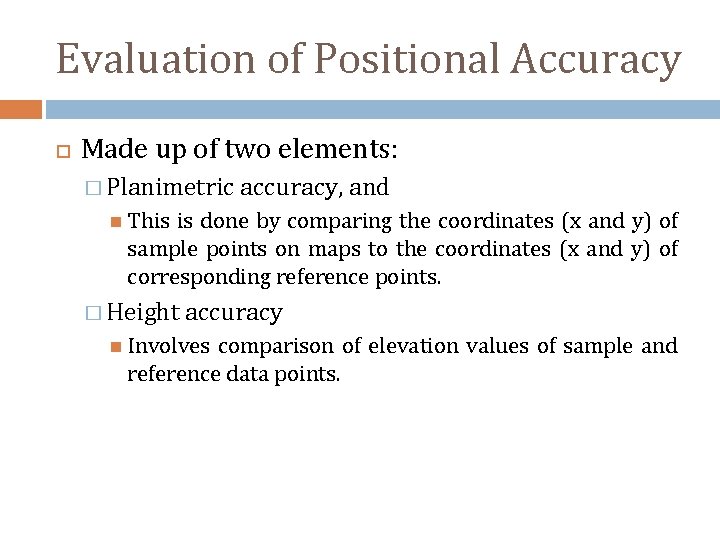 Evaluation of Positional Accuracy

Made up of two elements:

Planimetric accuracy, and

This is done by comparing the coordinates (x and y) of sample points on maps to the coordinates (x and y) of corresponding reference points.

Height accuracy

Involves comparison of elevation values of sample and reference data points.